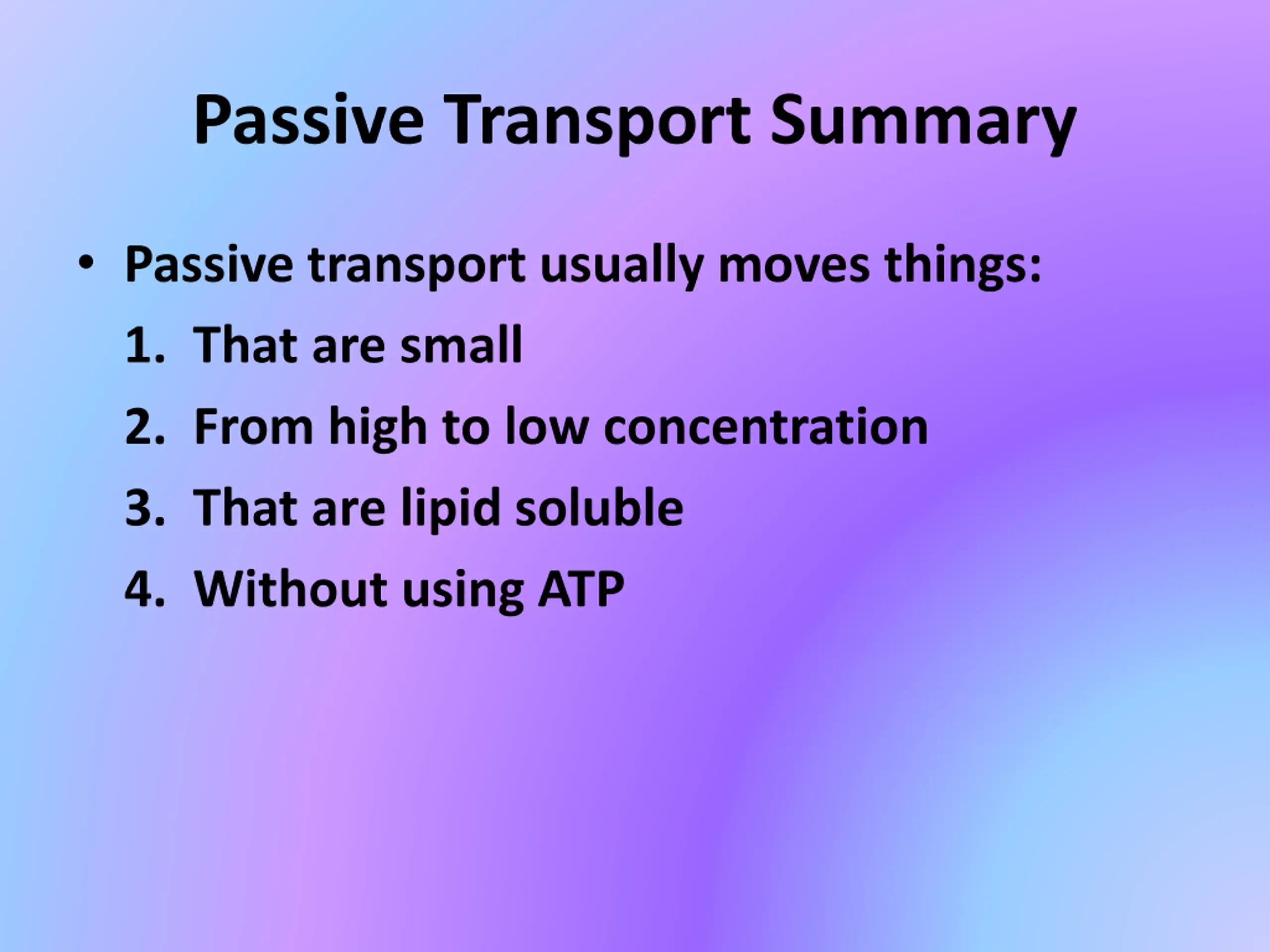 Passive Transport Summary

• Passive transport usually moves things:
1. That are small
2. From high to low concentration
3. That are lipid soluble
4. Without using ATP